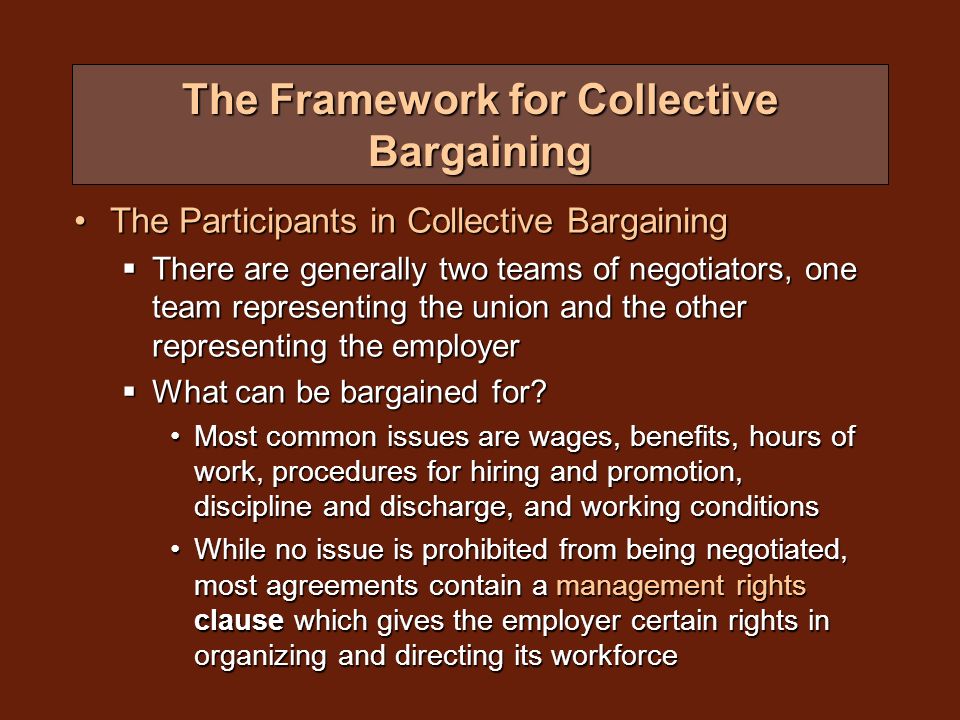 The Framework for Collective Bargaining

• The Participants in Collective Bargaining
  ▪ There are generally two teams of negotiators, one team representing the union and the other representing the employer
  ▪ What can be bargained for?
    • Most common issues are wages, benefits, hours of work, procedures for hiring and promotion, discipline and discharge, and working conditions
    • While no issue is prohibited from being negotiated, most agreements contain a management rights clause which gives the employer certain rights in organizing and directing its workforce